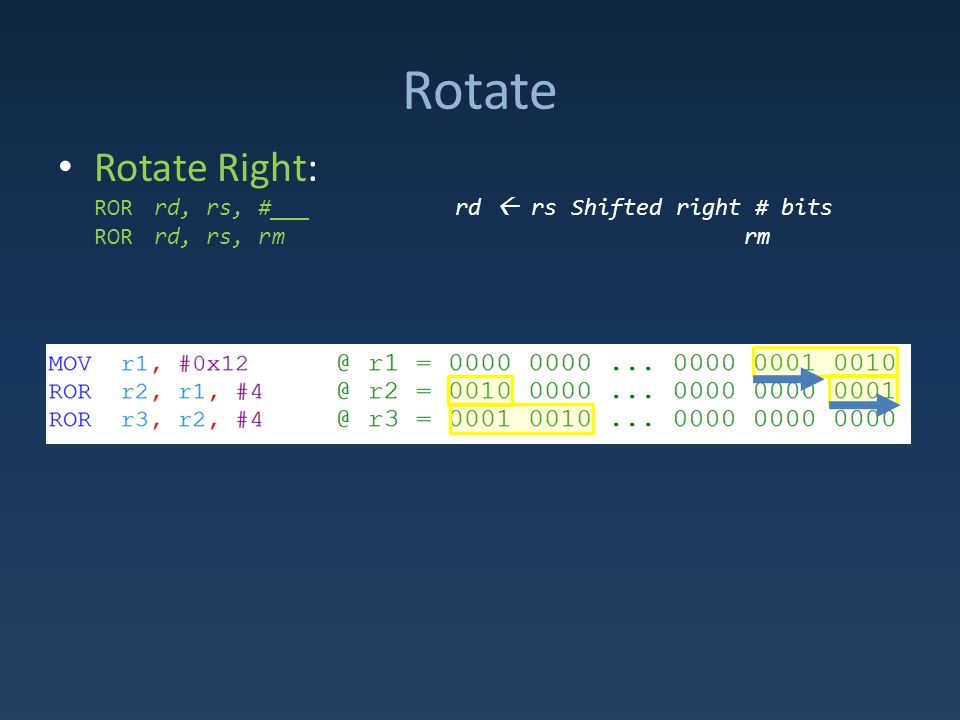 Rotate

• Rotate Right:
ROR rd, rs, #___ rd ← rs Shifted right # bits
ROR rd, rs, rm rm

MOV r1, #0x12 @ r1 = 0000 0000 ... 0000 0001 0010
ROR r2, r1, #4 @ r2 = 0010 0000 ... 0000 0000 0001
ROR r3, r2, #4 @ r3 = 0001 0010 ... 0000 0000 0000